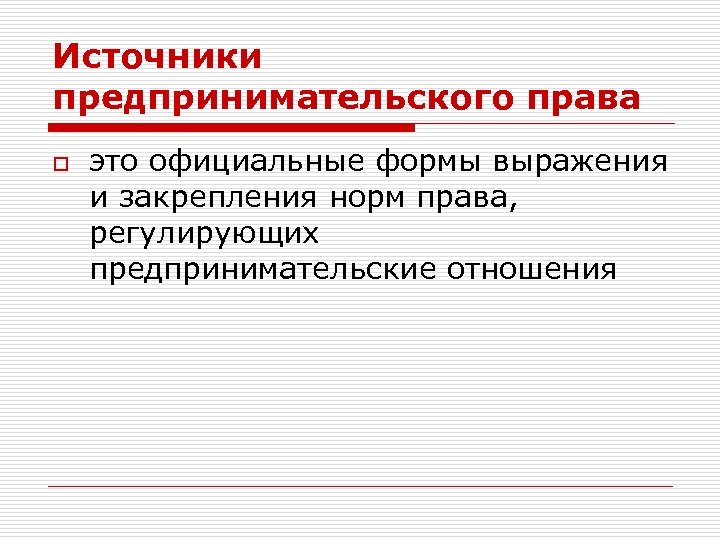 Источники предпринимательского права

это официальные формы выражения и закрепления норм права, регулирующих предпринимательские отношения